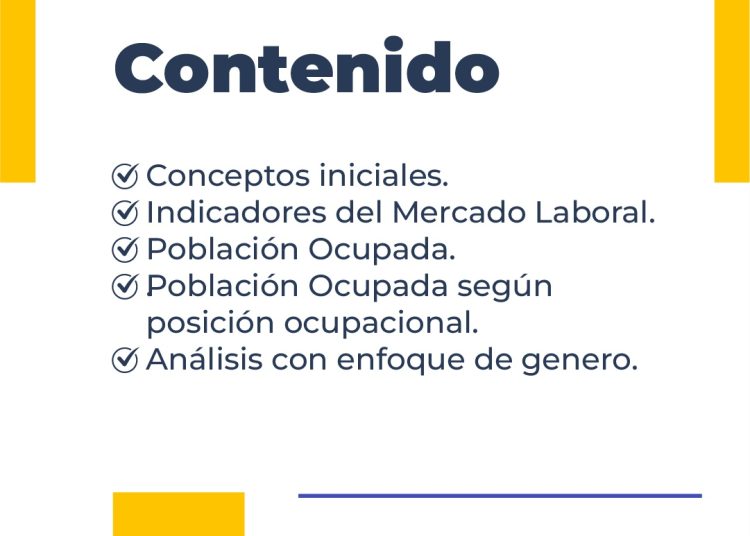 Contenido

Conceptos iniciales.
Indicadores del Mercado Laboral.
Población Ocupada.
Población Ocupada según posición ocupacional.
Análisis con enfoque de genero.